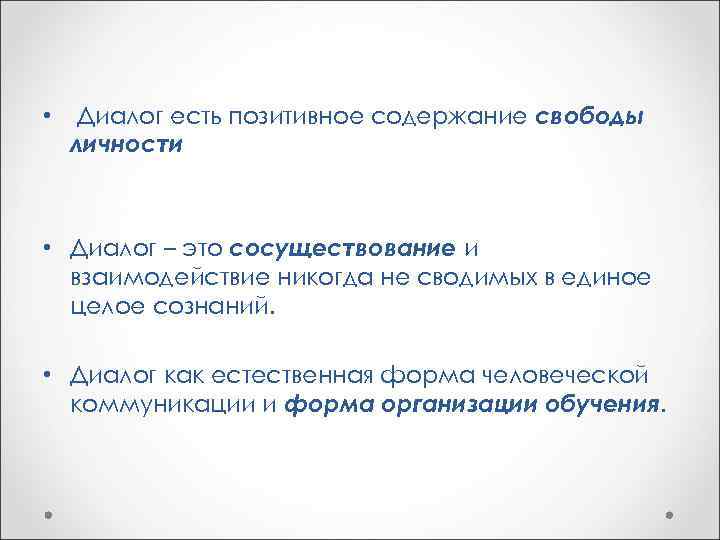 • Диалог есть позитивное содержание свободы личности

• Диалог – это сосуществование и взаимодействие никогда не сводимых в единое целое сознаний.

• Диалог как естественная форма человеческой коммуникации и форма организации обучения.